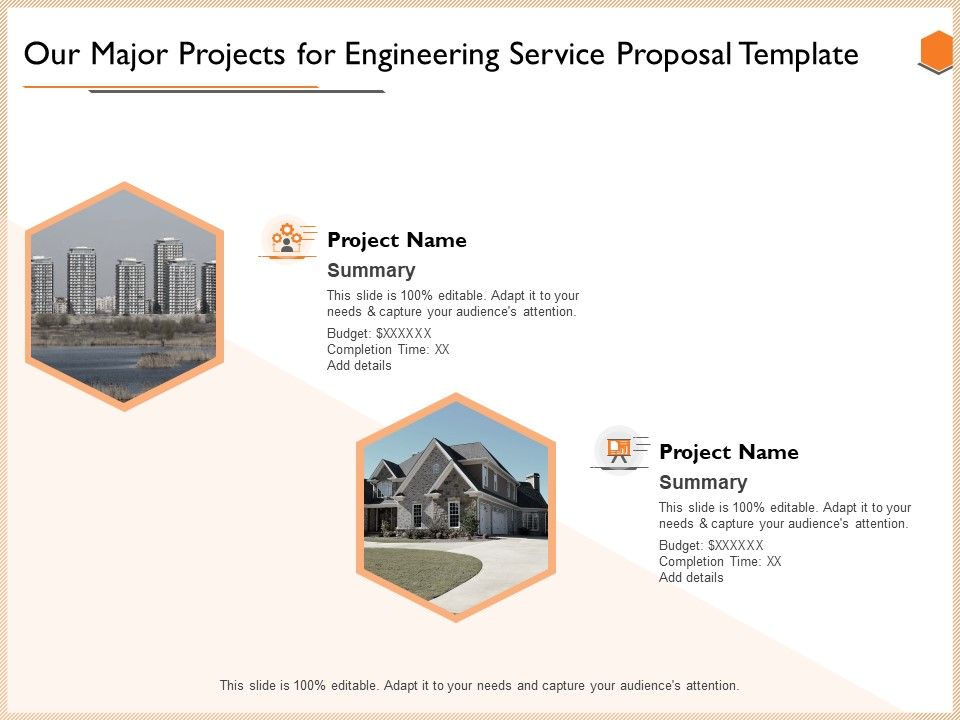 Our Major Projects for Engineering Service Proposal Template

Project Name

Summary

This slide is 100% editable. Adapt it to your needs & capture your audience's attention.

Budget: $XXXXXX
Completion Time: XX
Add details

Project Name

Summary

This slide is 100% editable. Adapt it to your needs & capture your audience's attention.

Budget: $XXXXXX
Completion Time: XX
Add details

This slide is 100% editable. Adapt it to your needs and capture your audience's attention.